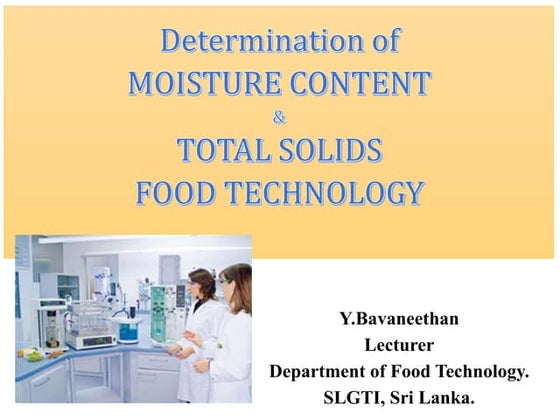 Determination of
MOISTURE CONTENT
&
TOTAL SOLIDS
FOOD TECHNOLOGY

Y.Bavaneethan
Lecturer
Department of Food Technology.
SLGTI, Sri Lanka.